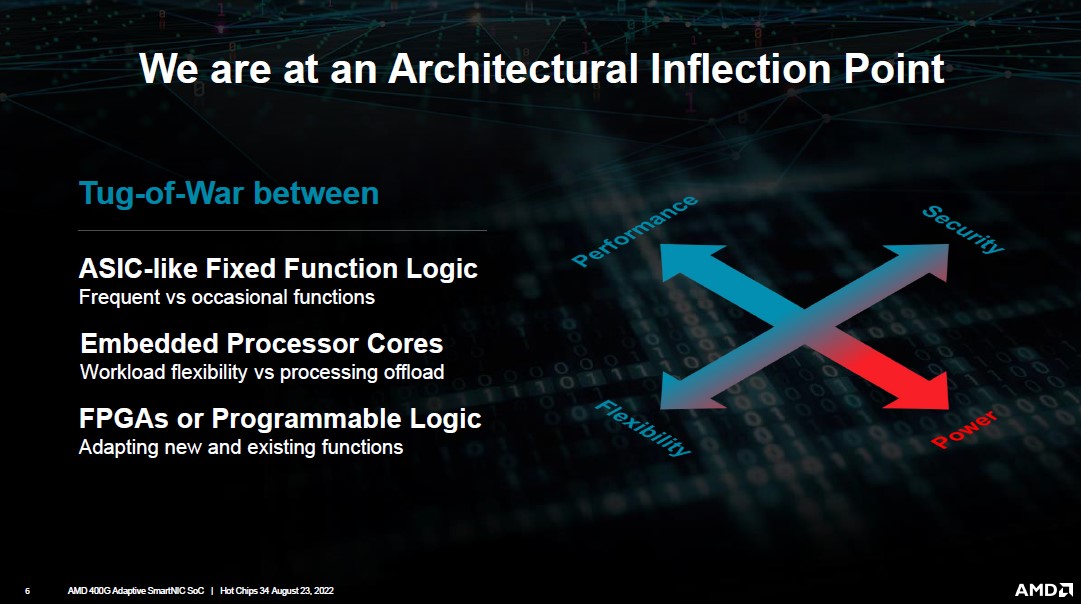 We are at an Architectural Inflection Point

Tug-of-War between

ASIC-like Fixed Function Logic
Frequent vs occasional functions

Embedded Processor Cores
Workload flexibility vs processing offload

FPGAs or Programmable Logic
Adapting new and existing functions

Performance
Security
Flexibility
Power

6 AMD 400G Adaptive SmartNIC SoC | Hot Chips 34 August 23, 2022

AMD